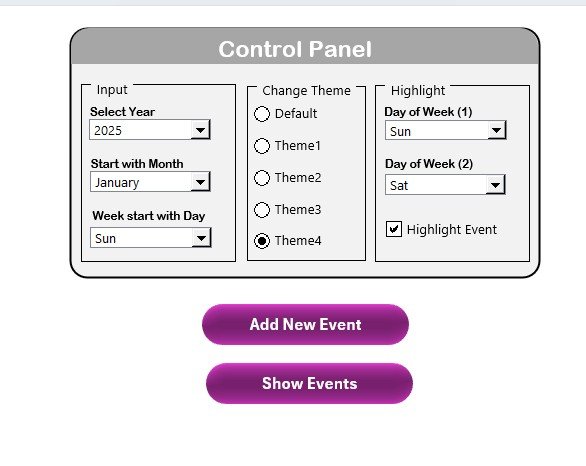 Control Panel

Input
Select Year
2025
Start with Month
January
Week start with Day
Sun

Change Theme
Default
Theme1
Theme2
Theme3
Theme4

Highlight
Day of Week (1)
Sun
Day of Week (2)
Sat
Highlight Event

Add New Event

Show Events